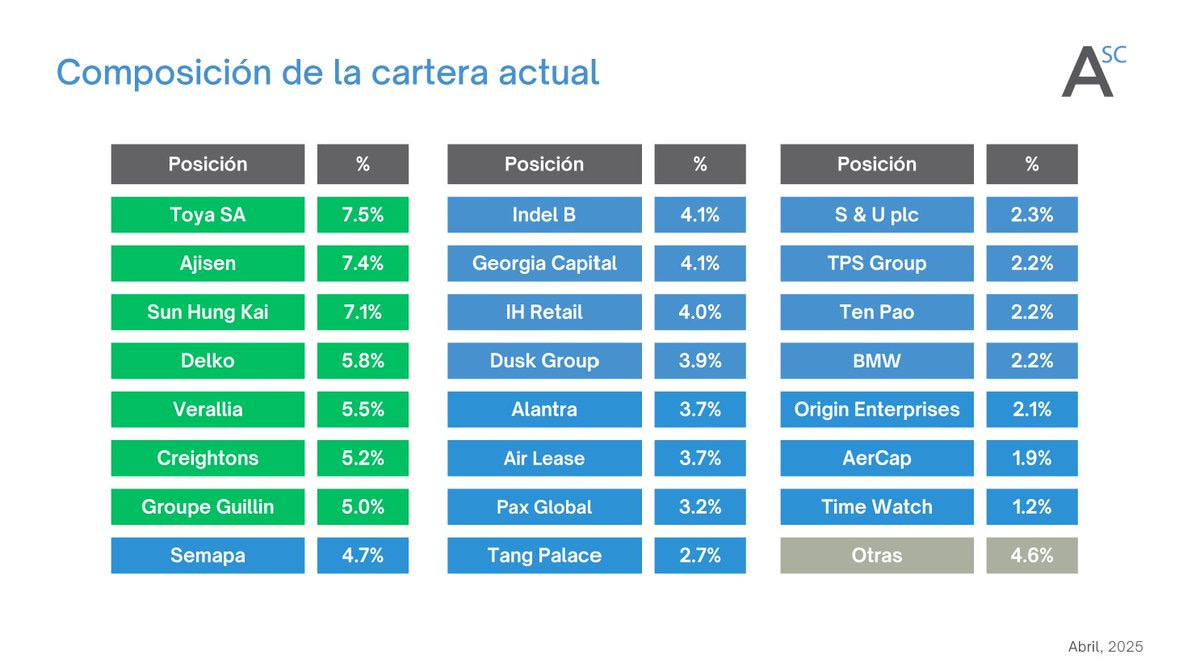 Composición de la cartera actual

A SC

| Posición | % |
|---|---|
| Toya SA | 7.5% |
| Ajisen | 7.4% |
| Sun Hung Kai | 7.1% |
| Delko | 5.8% |
| Verallia | 5.5% |
| Creightons | 5.2% |
| Groupe Guillin | 5.0% |
| Semapa | 4.7% |

| Posición | % |
|---|---|
| Indel B | 4.1% |
| Georgia Capital | 4.1% |
| IH Retail | 4.0% |
| Dusk Group | 3.9% |
| Alantra | 3.7% |
| Air Lease | 3.7% |
| Pax Global | 3.2% |
| Tang Palace | 2.7% |

| Posición | % |
|---|---|
| S & U plc | 2.3% |
| TPS Group | 2.2% |
| Ten Pao | 2.2% |
| BMW | 2.2% |
| Origin Enterprises | 2.1% |
| AerCap | 1.9% |
| Time Watch | 1.2% |
| Otras | 4.6% |

Abril, 2025